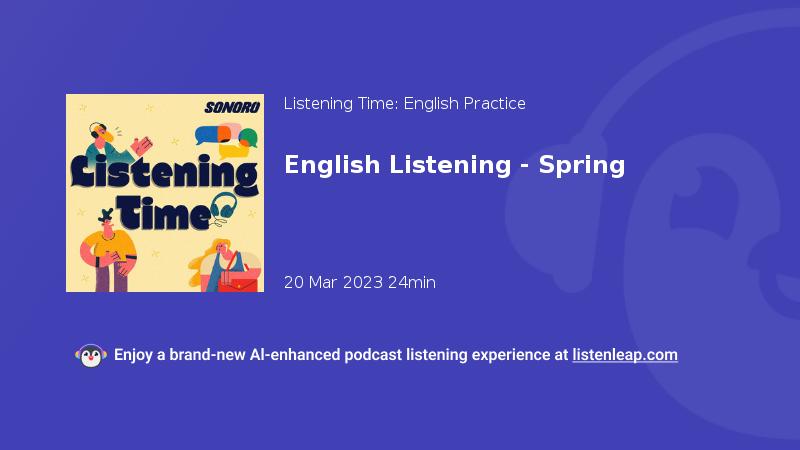 SONORO

Listening Time

Listening Time: English Practice

English Listening - Spring

20 Mar 2023 24min

Enjoy a brand-new AI-enhanced podcast listening experience at listenleap.com